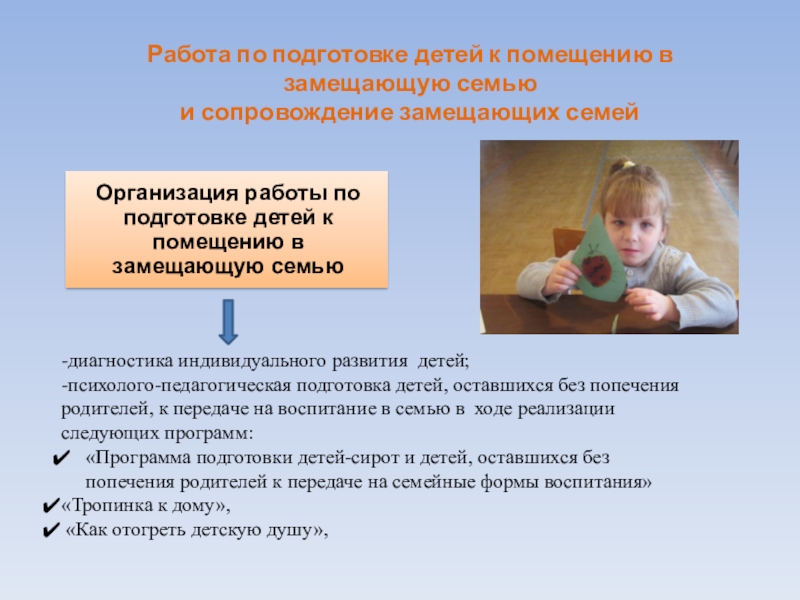 Работа по подготовке детей к помещению в замещающую семью
и сопровождение замещающих семей

Организация работы по подготовке детей к помещению в замещающую семью

-диагностика индивидуального развития детей;
-психолого-педагогическая подготовка детей, оставшихся без попечения родителей, к передаче на воспитание в семью в ходе реализации следующих программ:
✔ «Программа подготовки детей-сирот и детей, оставшихся без попечения родителей к передаче на семейные формы воспитания»
✔«Тропинка к дому»,
✔ «Как отогреть детскую душу»,